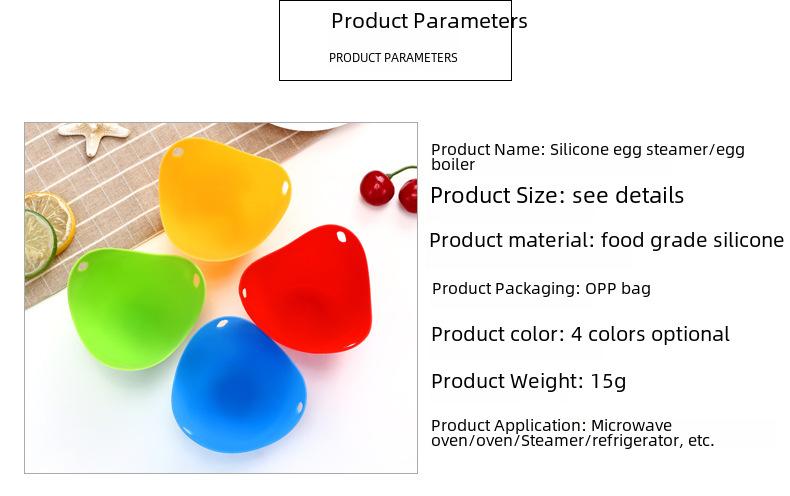 Product Parameters

PRODUCT PARAMETERS

Product Name: Silicone egg steamer/egg boiler

Product Size: see details

Product material: food grade silicone

Product Packaging: OPP bag

Product color: 4 colors optional

Product Weight: 15g

Product Application: Microwave oven/oven/Steamer/refrigerator, etc.